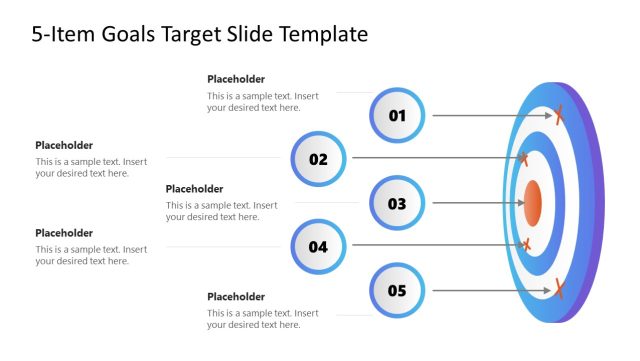 5-Item Goals Target Slide Template

Placeholder
This is a sample text. Insert your desired text here.

01

Placeholder
This is a sample text. Insert your desired text here.

02

Placeholder
This is a sample text. Insert your desired text here.

03

Placeholder
This is a sample text. Insert your desired text here.

04

Placeholder
This is a sample text. Insert your desired text here.

05